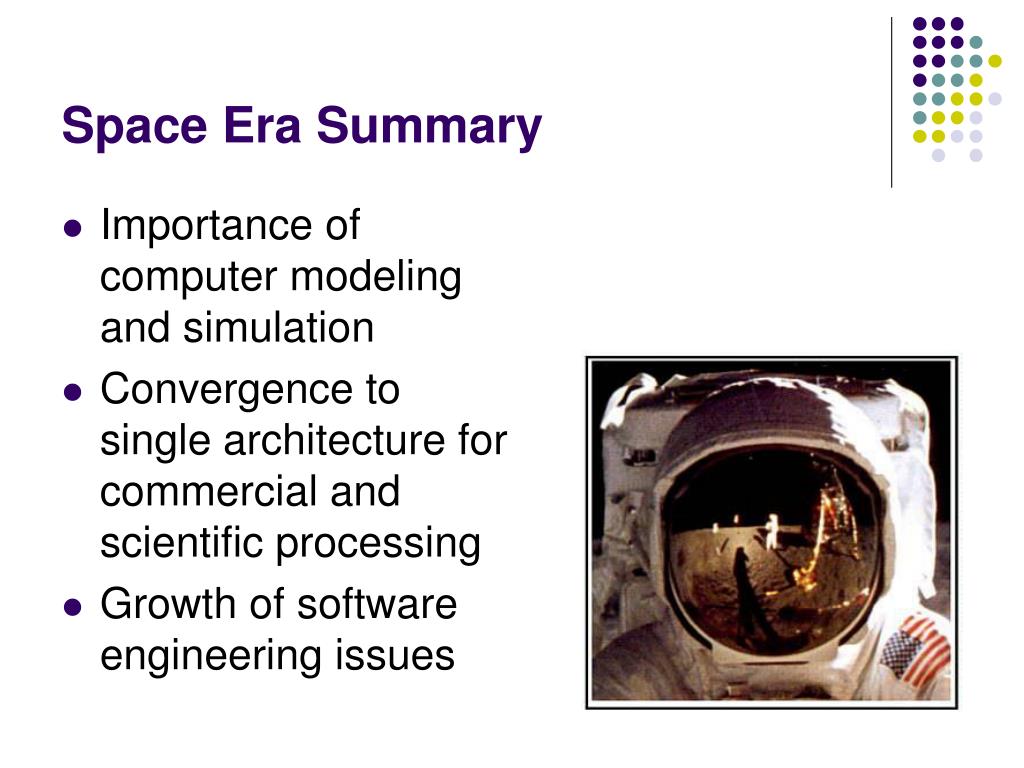 Space Era Summary

- Importance of computer modeling and simulation
- Convergence to single architecture for commercial and scientific processing
- Growth of software engineering issues